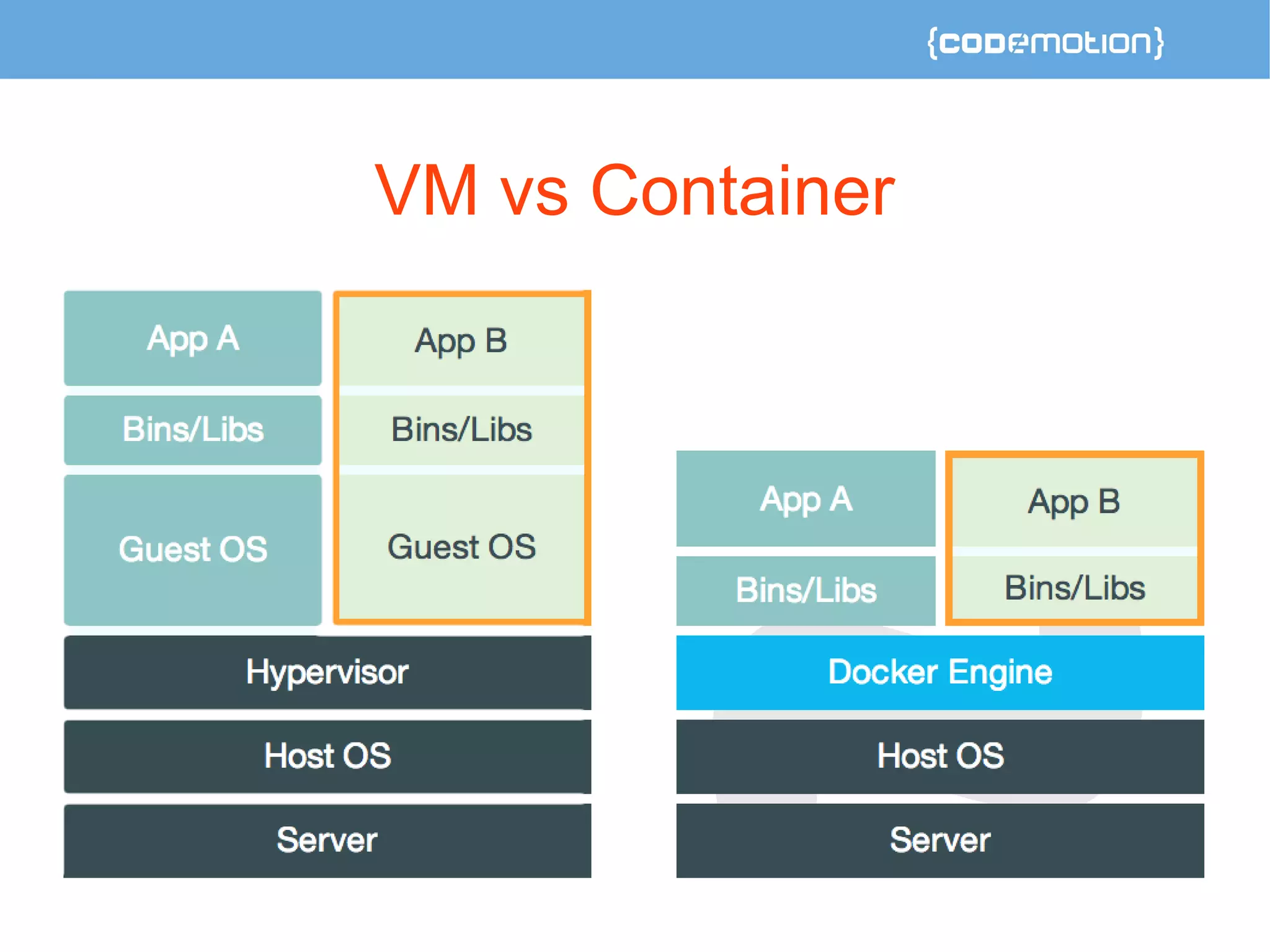 {codemotion}

VM vs Container

App A

Bins/Libs

Guest OS

App B

Bins/Libs

Guest OS

Hypervisor

Host OS

Server

App A

Bins/Libs

App B

Bins/Libs

Docker Engine

Host OS

Server